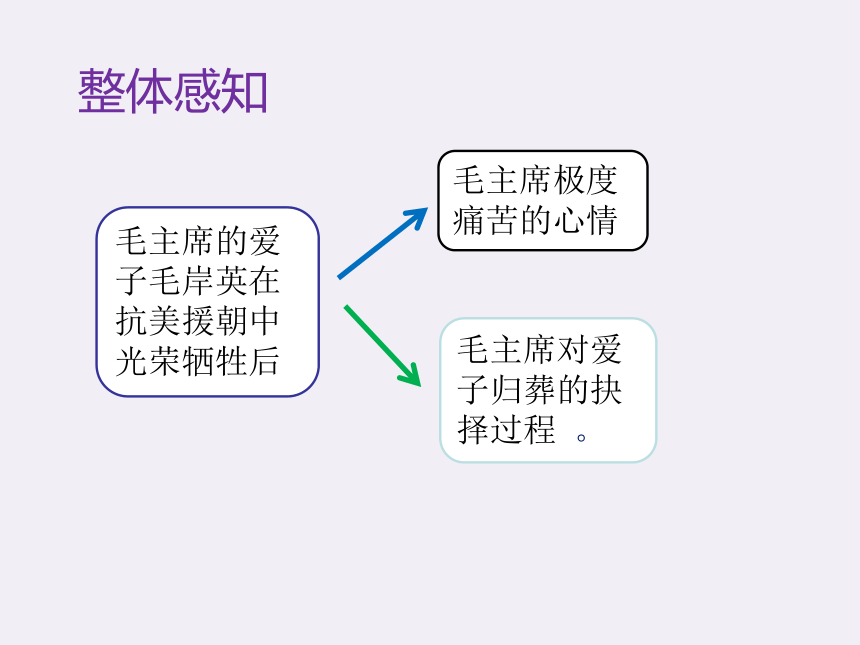 整体感知

毛主席的爱子毛岸英在抗美援朝中光荣牺牲后

毛主席极度痛苦的心情

毛主席对爱子归葬的抉择过程 。